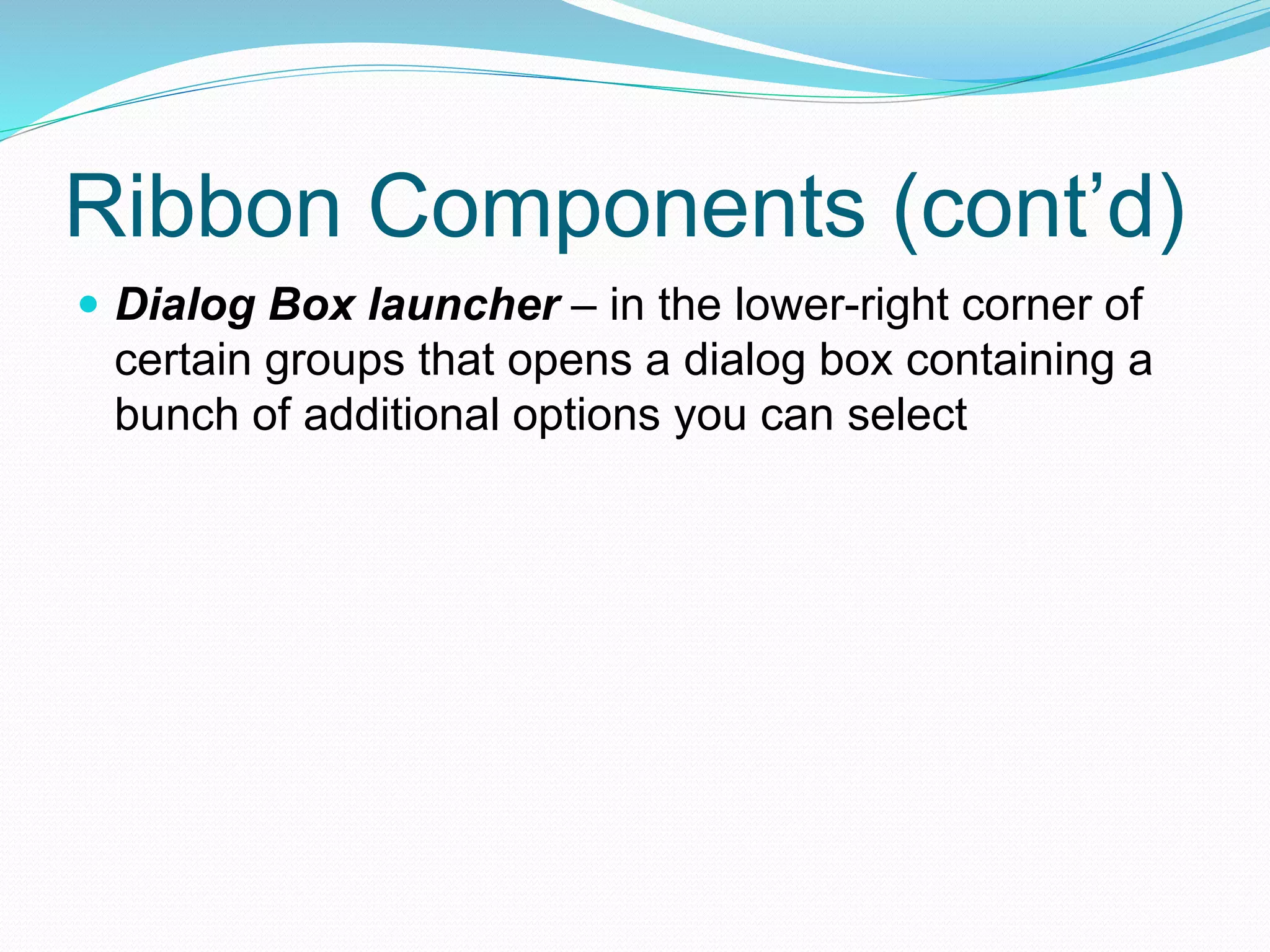 Ribbon Components (cont’d)

Dialog Box launcher – in the lower-right corner of certain groups that opens a dialog box containing a bunch of additional options you can select